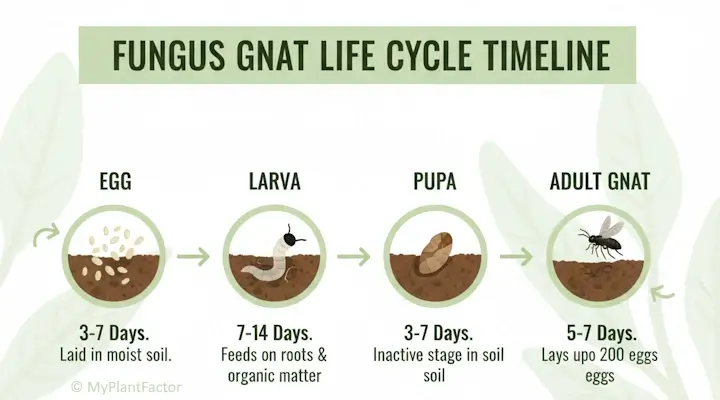 FUNGUS GNAT LIFE CYCLE TIMELINE

EGG

3-7 Days.
Laid in moist soil.

LARVA

7-14 Days.
Feeds on roots & organic matter

PUPA

3-7 Days.
Inactive stage in soil soil

ADULT GNAT

5-7 Days.
Lays upo 200 eggs eggs

© MyPlantFactor